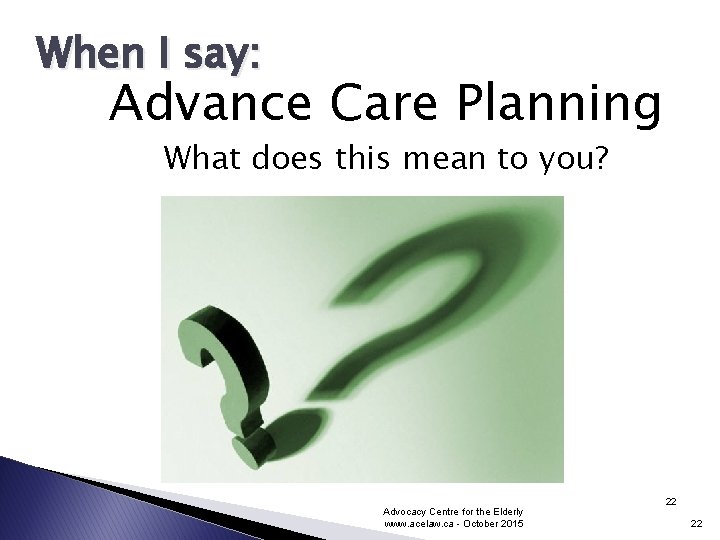 When I say:

Advance Care Planning

What does this mean to you?

22

Advocacy Centre for the Elderly
www.acelaw.ca - October 2015

22